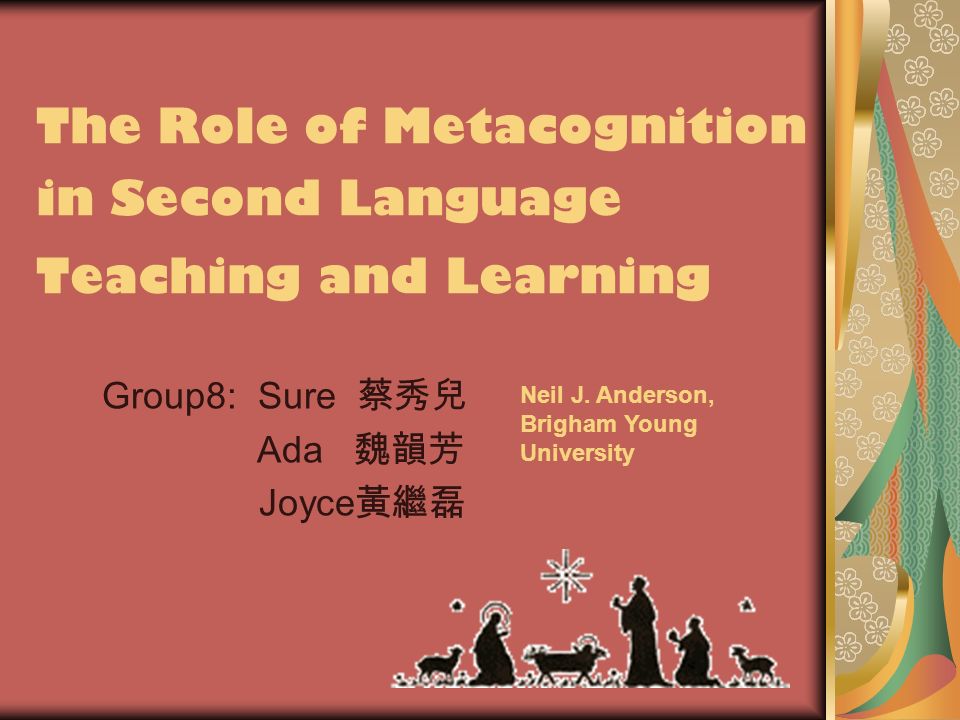 The Role of Metacognition in Second Language Teaching and Learning

Group8: Sure 蔡秀兒
Ada 魏韻芳
Joyce黃繼磊

Neil J. Anderson, Brigham Young University